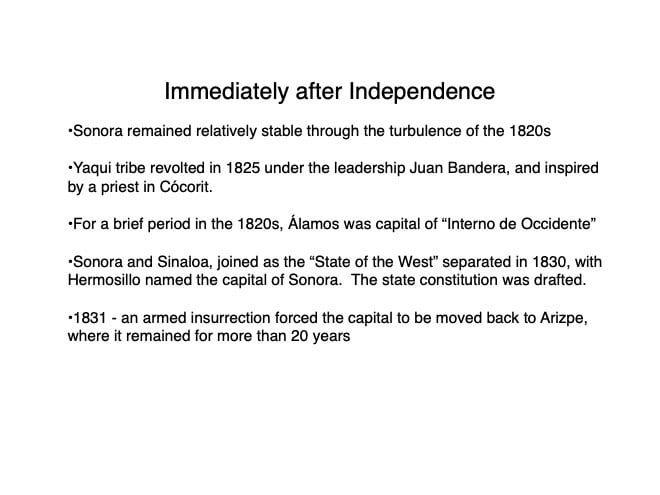 Immediately after Independence

•Sonora remained relatively stable through the turbulence of the 1820s

•Yaqui tribe revolted in 1825 under the leadership Juan Bandera, and inspired by a priest in Cócorit.

•For a brief period in the 1820s, Álamos was capital of “Interno de Occidente”

•Sonora and Sinaloa, joined as the “State of the West” separated in 1830, with Hermosillo named the capital of Sonora.  The state constitution was drafted.

•1831 - an armed insurrection forced the capital to be moved back to Arizpe, where it remained for more than 20 years